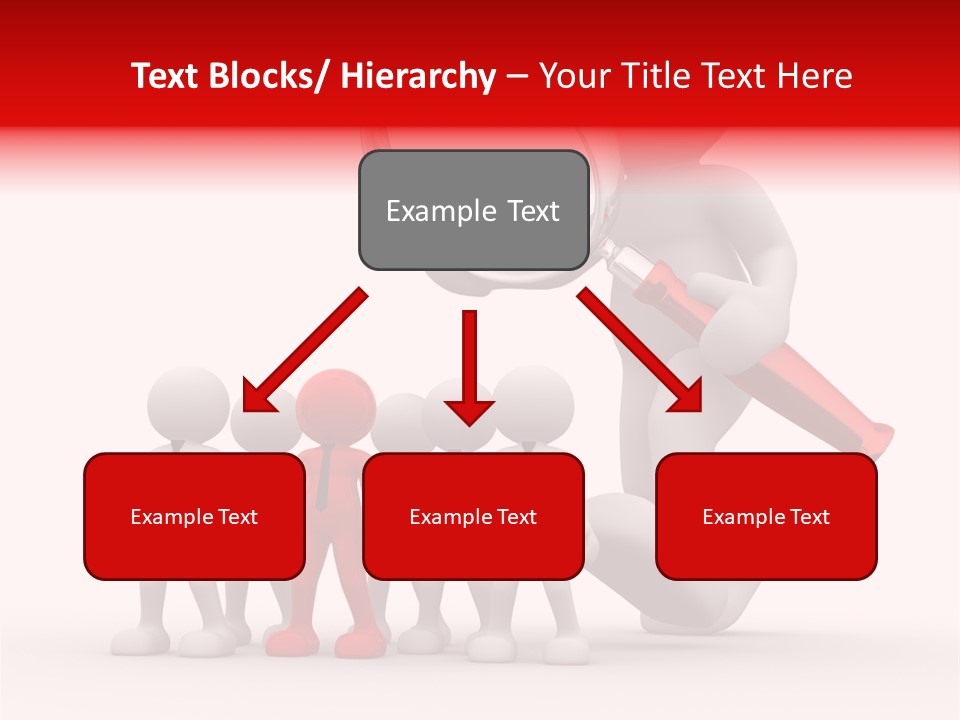 Text Blocks/ Hierarchy – Your Title Text Here

Example Text

Example Text

Example Text

Example Text